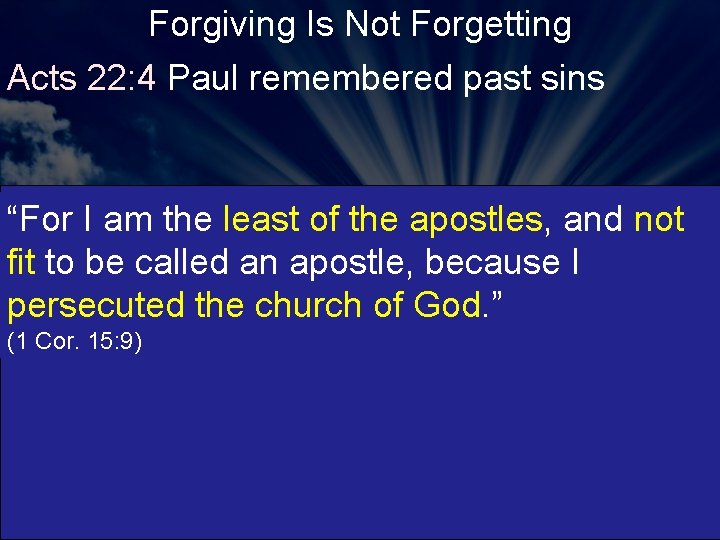 Forgiving Is Not Forgetting

Acts 22:4 Paul remembered past sins

“For I am the least of the apostles, and not fit to be called an apostle, because I persecuted the church of God.”
(1 Cor. 15:9)